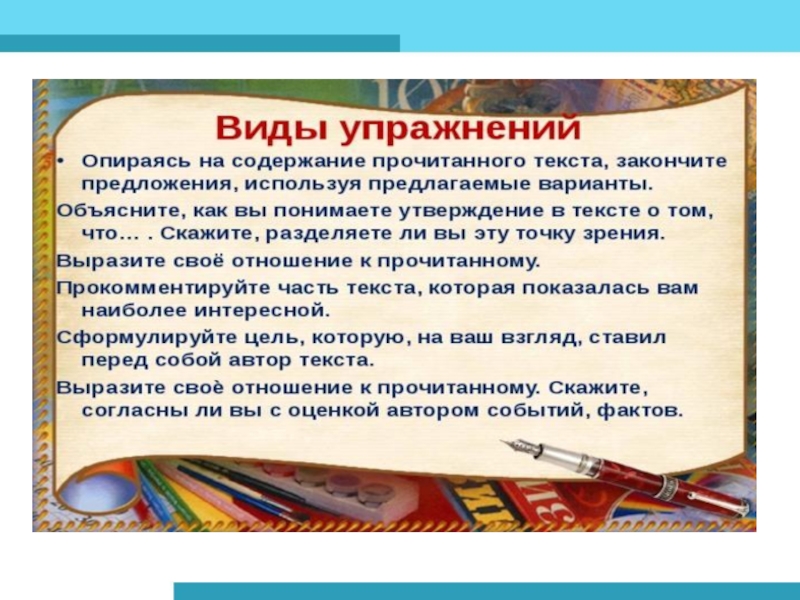 Виды упражнений

• Опираясь на содержание прочитанного текста, закончите предложения, используя предлагаемые варианты.

Объясните, как вы понимаете утверждение в тексте о том, что… . Скажите, разделяете ли вы эту точку зрения.

Выразите своё отношение к прочитанному.

Прокомментируйте часть текста, которая показалась вам наиболее интересной.

Сформулируйте цель, которую, на ваш взгляд, ставил перед собой автор текста.

Выразите своѐ отношение к прочитанному. Скажите, согласны ли вы с оценкой автором событий, фактов.